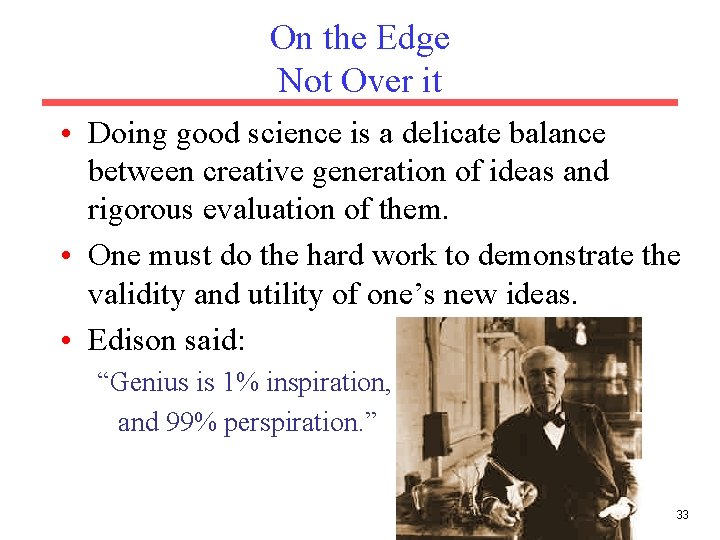 On the Edge
Not Over it

• Doing good science is a delicate balance between creative generation of ideas and rigorous evaluation of them.
• One must do the hard work to demonstrate the validity and utility of one's new ideas.
• Edison said:

"Genius is 1% inspiration, and 99% perspiration."

33